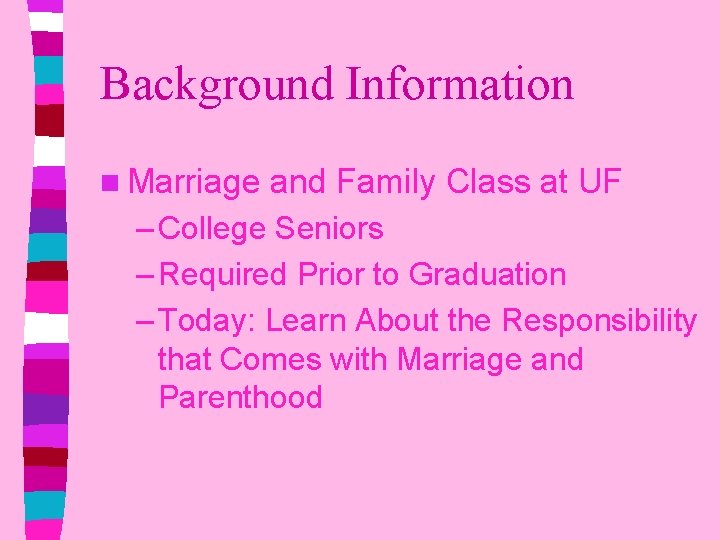 Background Information

Marriage and Family Class at UF
– College Seniors
– Required Prior to Graduation
– Today: Learn About the Responsibility that Comes with Marriage and Parenthood